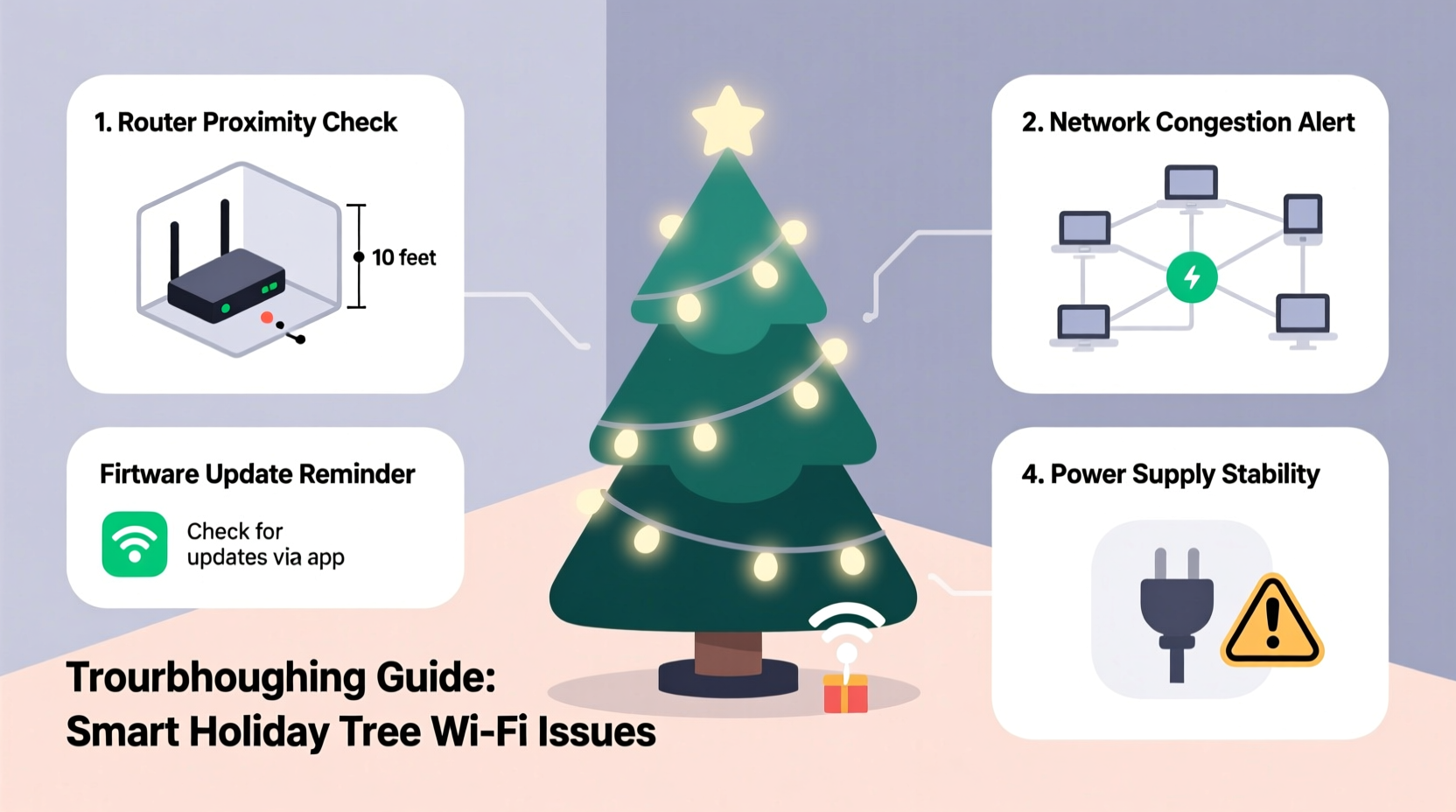 1. Router Proximity Check

10 feet

2. Network Congestion Alert

Firtware Update Reminder

Check for updates via app

4. Power Supply Stability

Trourbhoughing Guide:
Smart Holiday Tree Wi-Fi Issues